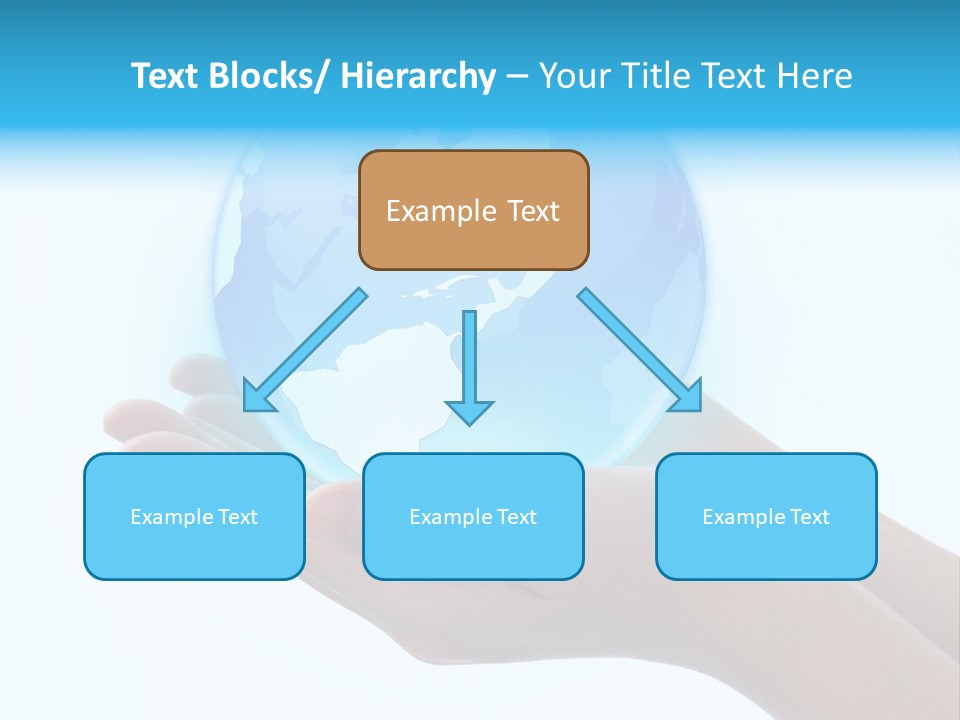 Text Blocks/ Hierarchy – Your Title Text Here

Example Text

Example Text

Example Text

Example Text